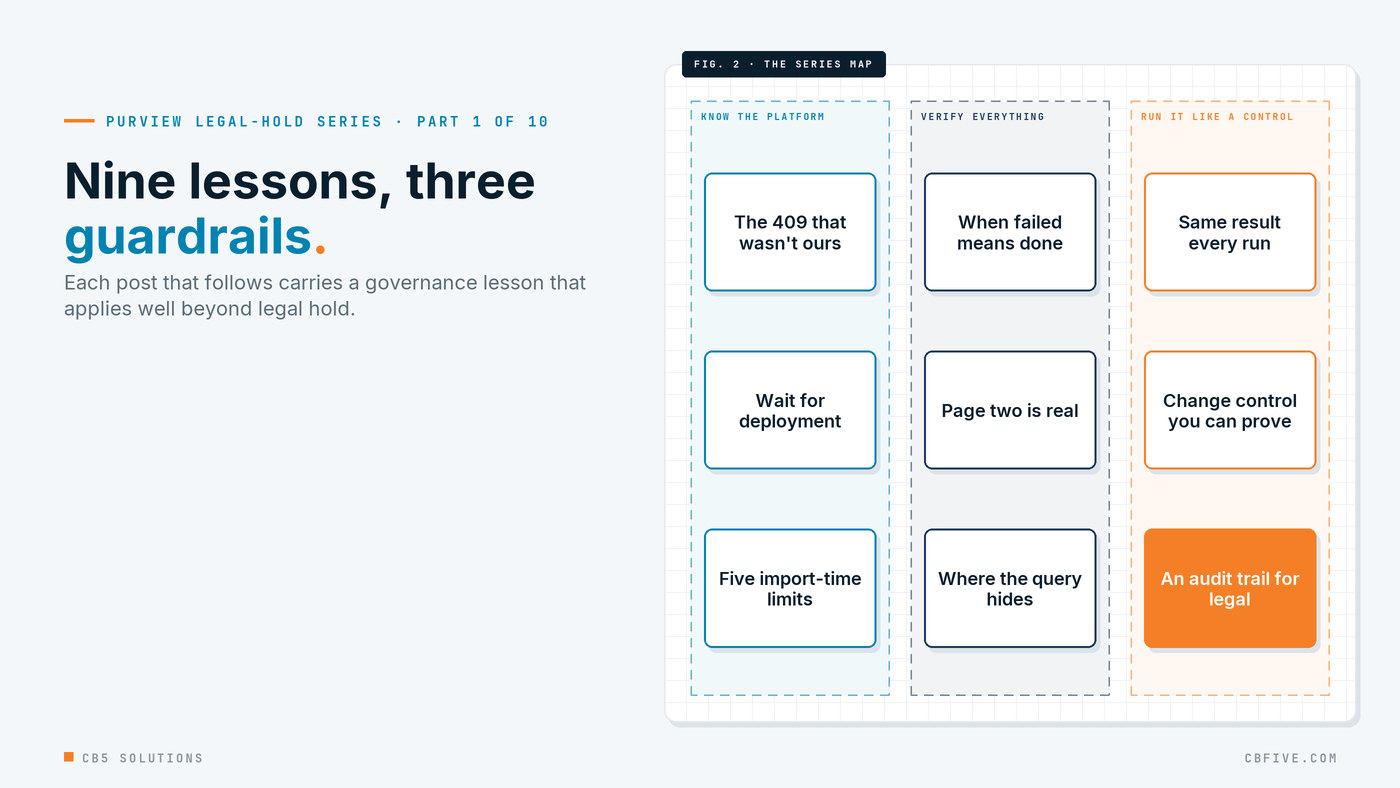 PURVIEW LEGAL-HOLD SERIES · PART 1 OF 10

Nine lessons, three guardrails.

Each post that follows carries a governance lesson that applies well beyond legal hold.

FIG. 2 · THE SERIES MAP

KNOW THE PLATFORM

The 409 that wasn't ours

Wait for deployment

Five import-time limits

VERIFY EVERYTHING

When failed means done

Page two is real

Where the query hides

RUN IT LIKE A CONTROL

Same result every run

Change control you can prove

An audit trail for legal

CB5 SOLUTIONS

CBFIVE.COM